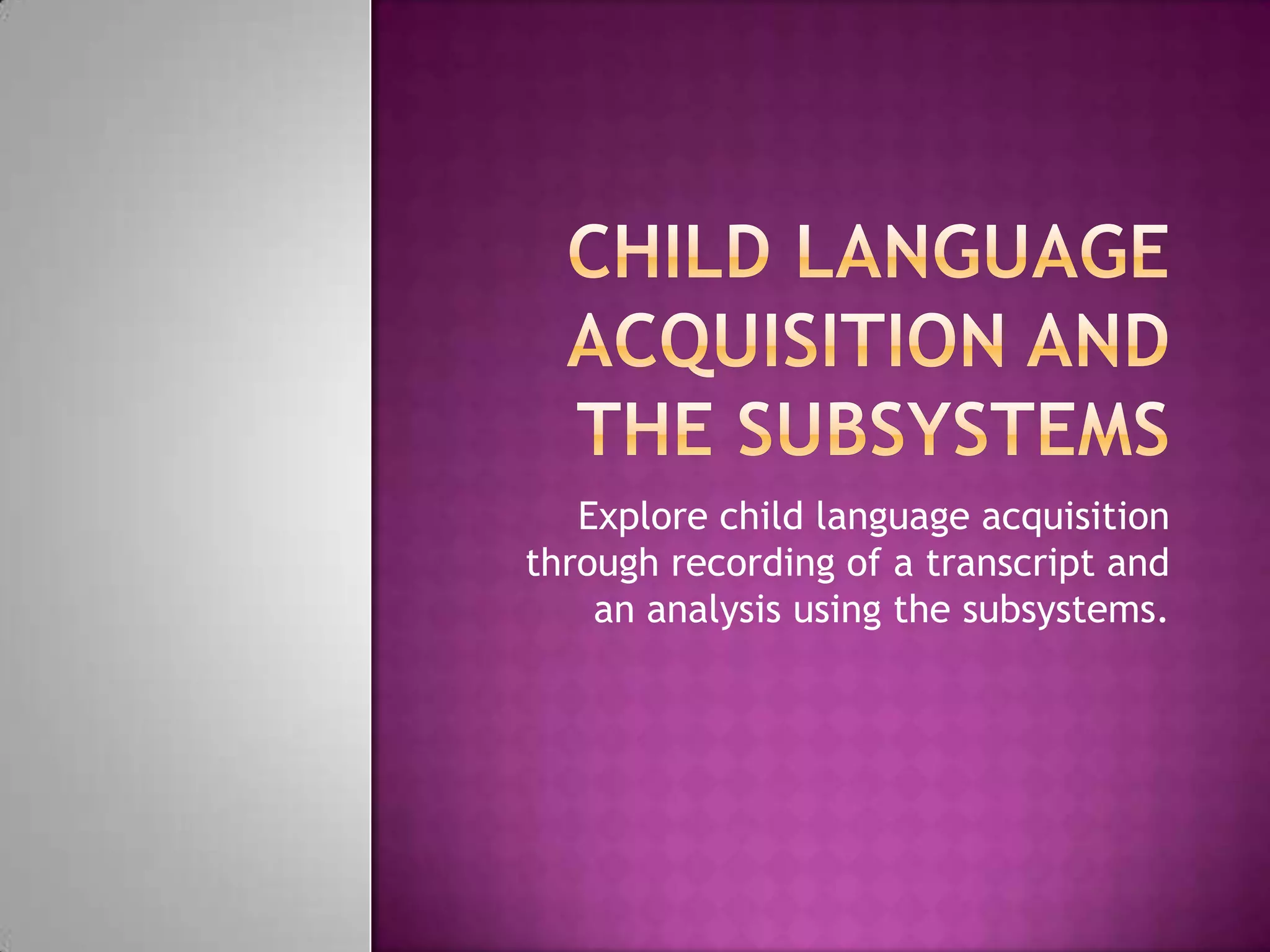 CHILD LANGUAGE ACQUISITION AND THE SUBSYSTEMS

Explore child language acquisition through recording of a transcript and an analysis using the subsystems.